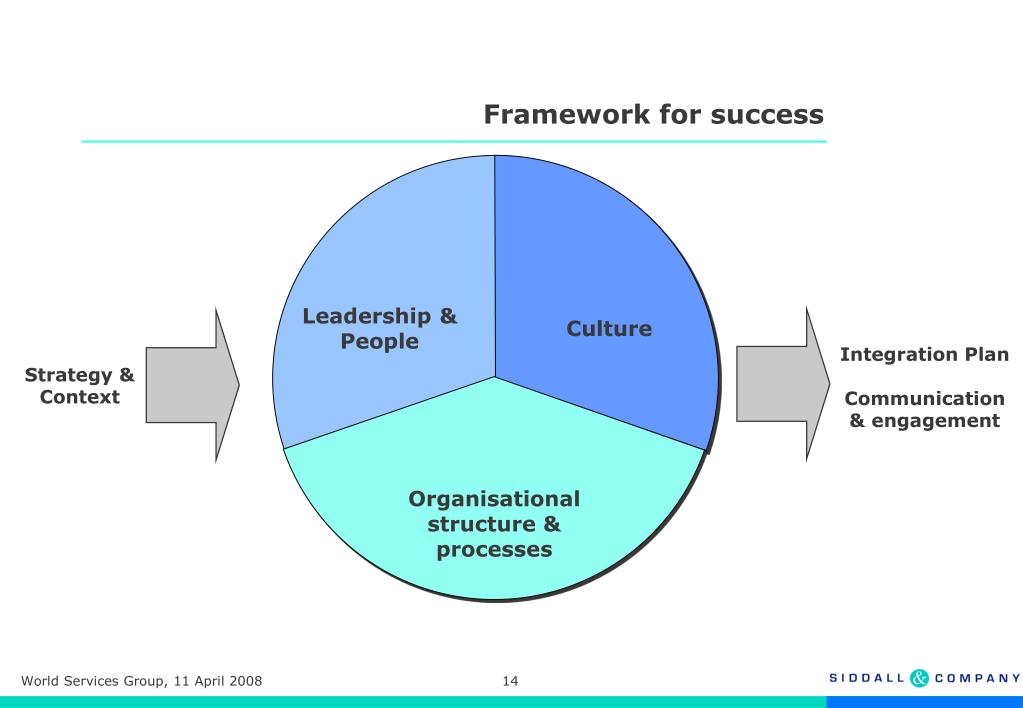 Framework for success

Strategy & Context

Leadership & People

Culture

Organisational structure & processes

Integration Plan

Communication & engagement

World Services Group, 11 April 2008

14

SIDDALL & COMPANY